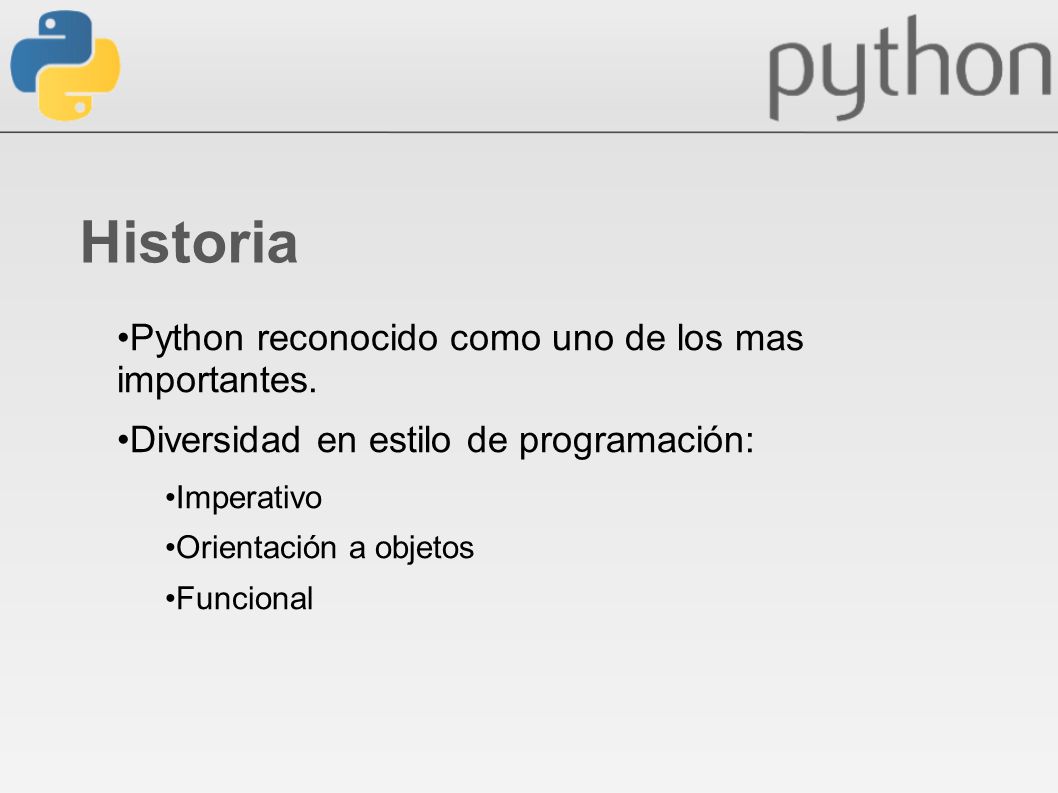 python

Historia

•Python reconocido como uno de los mas importantes.

•Diversidad en estilo de programación:

•Imperativo

•Orientación a objetos

•Funcional